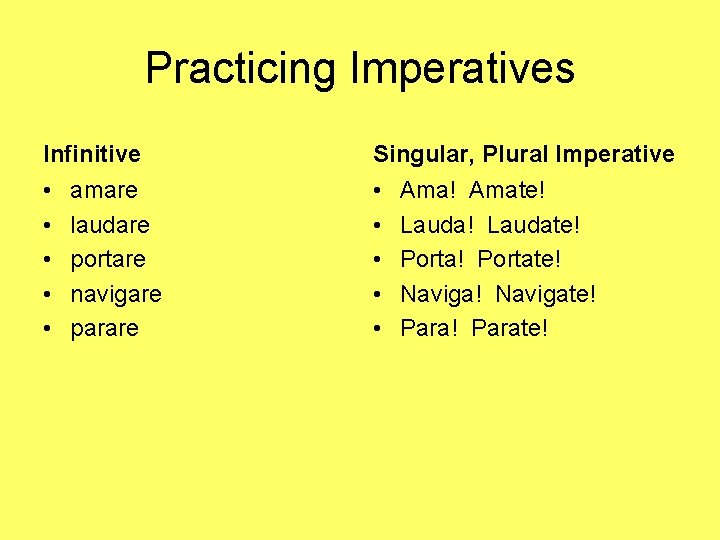 Practicing Imperatives

Infinitive
• amare
• laudare
• portare
• navigare
• parare

Singular, Plural Imperative
• Ama! Amate!
• Lauda! Laudate!
• Porta! Portate!
• Naviga! Navigate!
• Para! Parate!